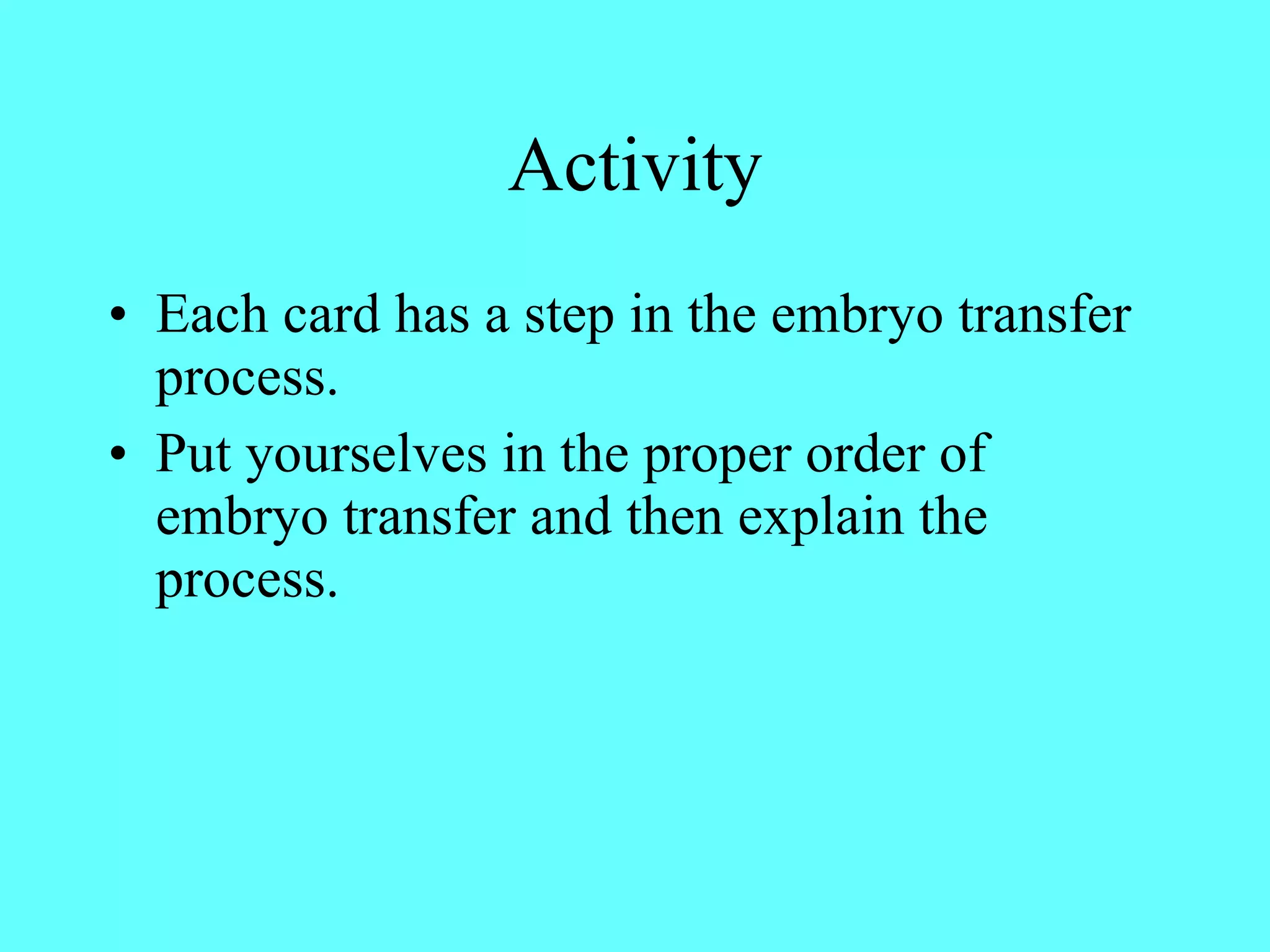 Activity

• Each card has a step in the embryo transfer process.
• Put yourselves in the proper order of embryo transfer and then explain the process.